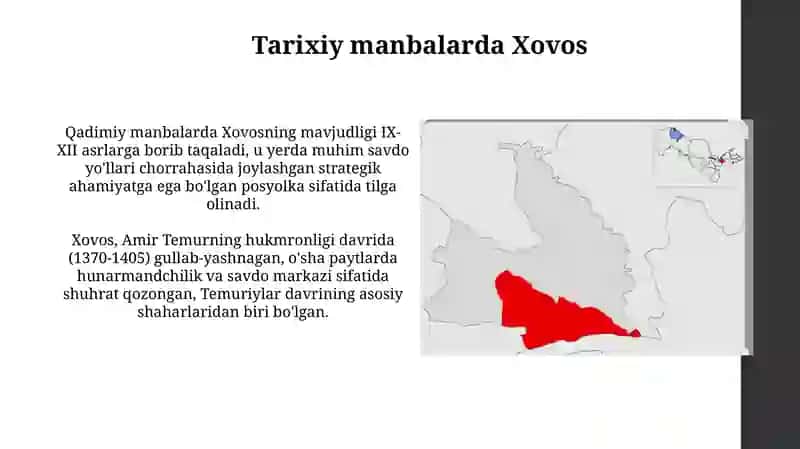 Tarixiy manbalarda Xovos

Qadimiy manbalarda Xovosning mavjudligi IX-XII asrlarga borib taqaladi, u yerda muhim savdo yo'llari chorrahasida joylashgan strategik ahamiyatga ega bo'lgan posyolka sifatida tilga olinadi.

Xovos, Amir Temurning hukmronligi davrida (1370-1405) gullab-yashnagan, o'sha paytlarda hunarmandchilik va savdo markazi sifatida shuhrat qozongan, Temuriylar davrining asosiy shaharlaridan biri bo'lgan.